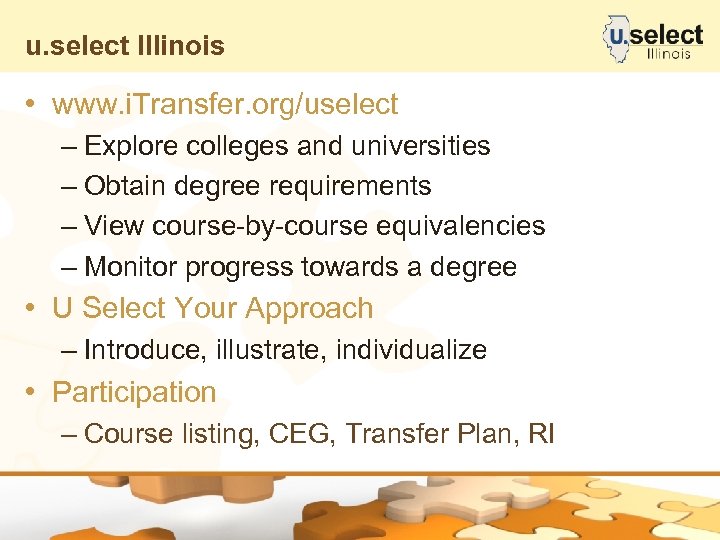 u.select Illinois

u.select Illinois

• www.iTransfer.org/uselect
  – Explore colleges and universities
  – Obtain degree requirements
  – View course-by-course equivalencies
  – Monitor progress towards a degree
• U Select Your Approach
  – Introduce, illustrate, individualize
• Participation
  – Course listing, CEG, Transfer Plan, RI